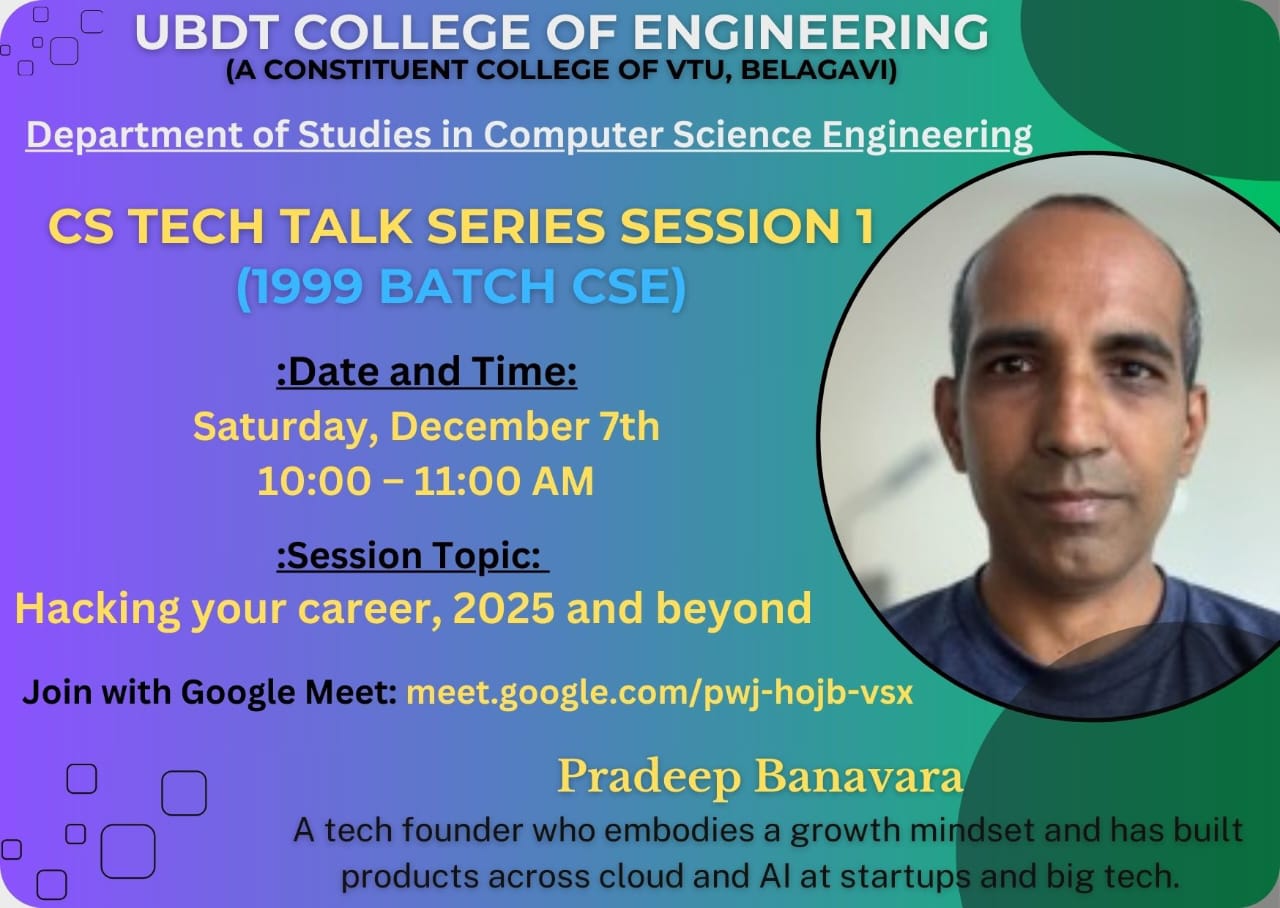 UBDT COLLEGE OF ENGINEERING
(A CONSTITUENT COLLEGE OF VTU, BELAGAVI)

Department of Studies in Computer Science Engineering

CS TECH TALK SERIES SESSION 1
(1999 BATCH CSE)

:Date and Time:
Saturday, December 7th
10:00 – 11:00 AM

:Session Topic:
Hacking your career, 2025 and beyond

Join with Google Meet: meet.google.com/pwj-hojb-vsx

Pradeep Banavara
A tech founder who embodies a growth mindset and has built products across cloud and AI at startups and big tech.